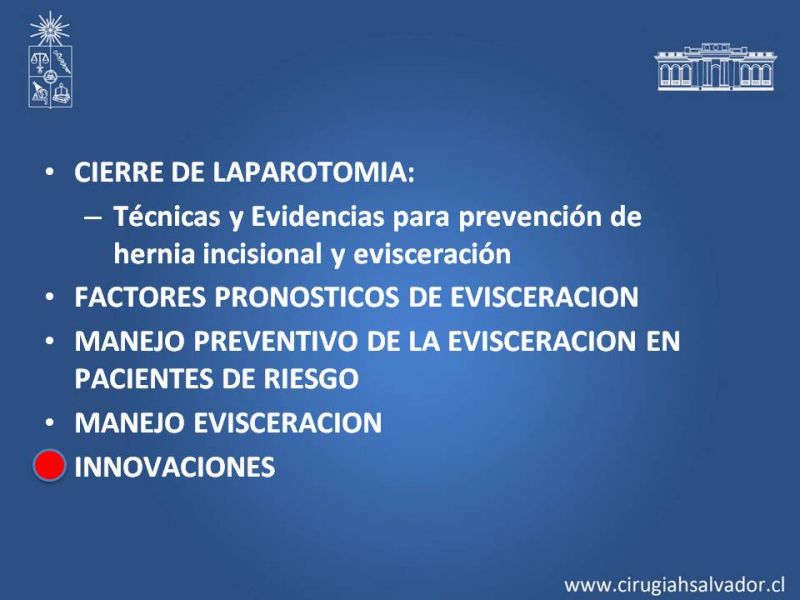 • CIERRE DE LAPAROTOMIA:
– Técnicas y Evidencias para prevención de hernia incisional y evisceración
• FACTORES PRONOSTICOS DE EVISCERACION
• MANEJO PREVENTIVO DE LA EVISCERACION EN PACIENTES DE RIESGO
• MANEJO EVISCERACION
INNOVACIONES

www.cirugiahsalvador.cl